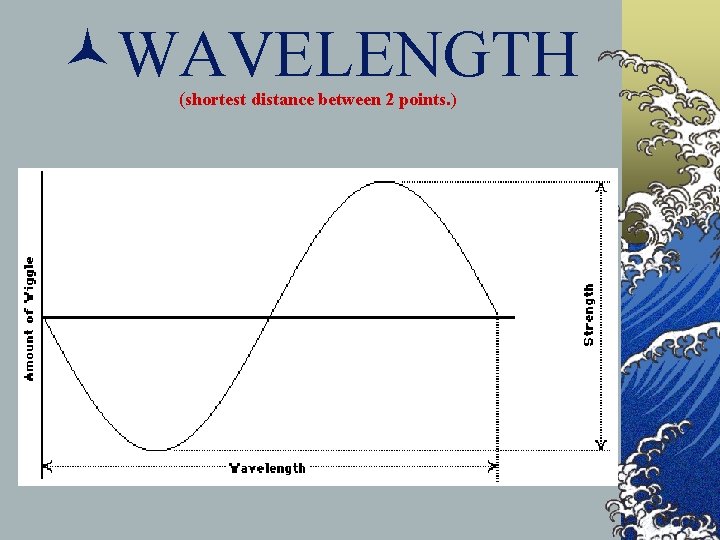 WAVELENGTH

(shortest distance between 2 points.)

Amount of Wiggle

Strength

Wavelength